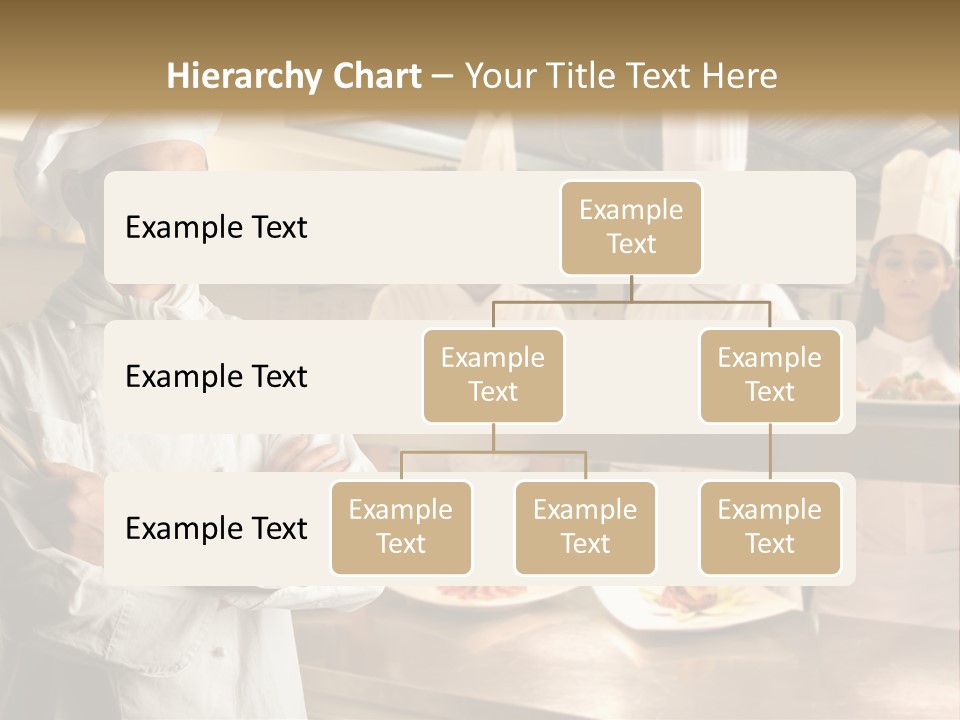 Hierarchy Chart – Your Title Text Here

Example Text

Example Text

Example Text

Example Text

Example Text

Example Text

Example Text

Example Text

Example Text